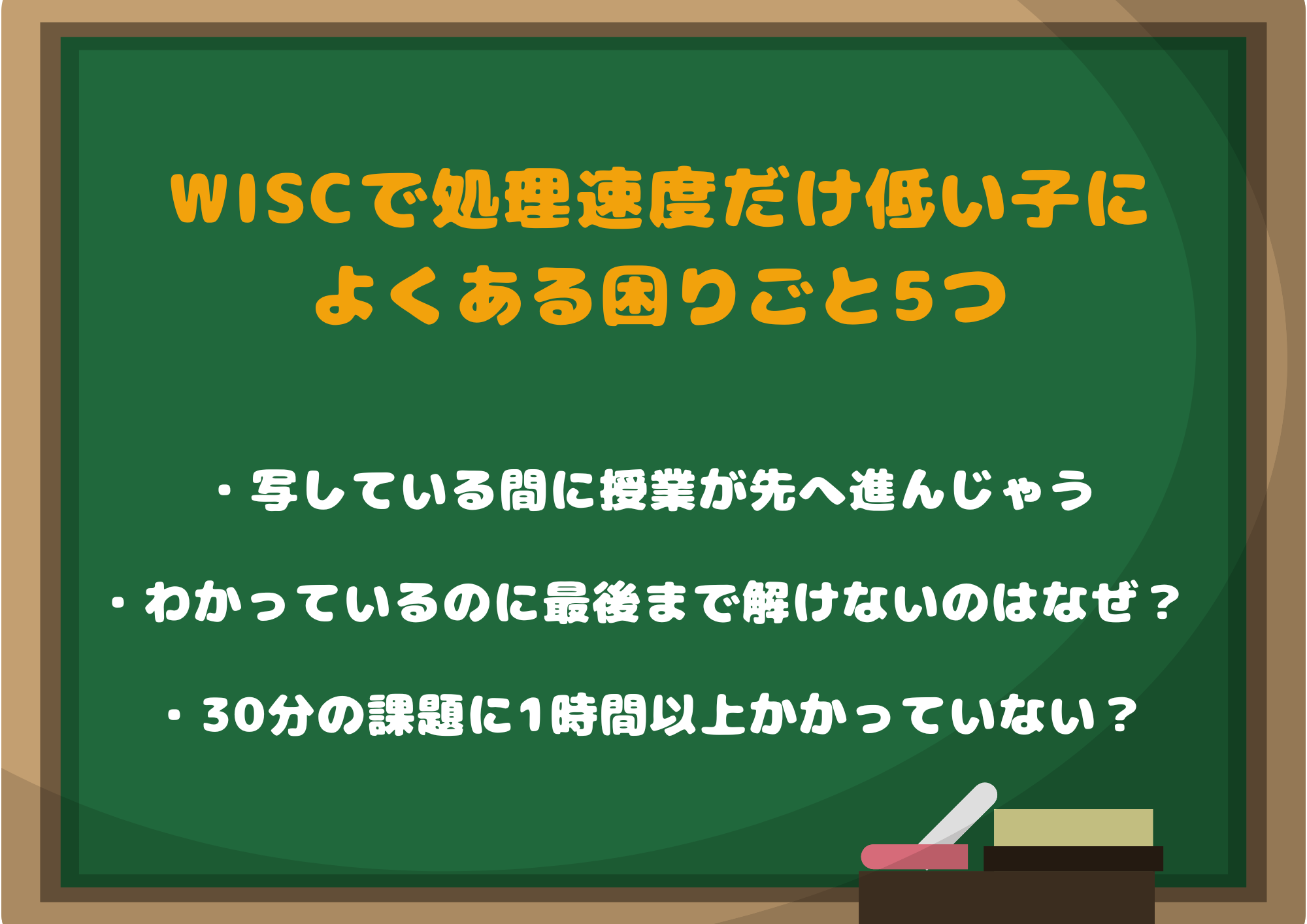 WISCで処理速度だけ低い子によくある困りごと5つ

・写している間に授業が先へ進んじゃう

・わかっているのに最後まで解けないのはなぜ？

・30分の課題に1時間以上かかっていない？